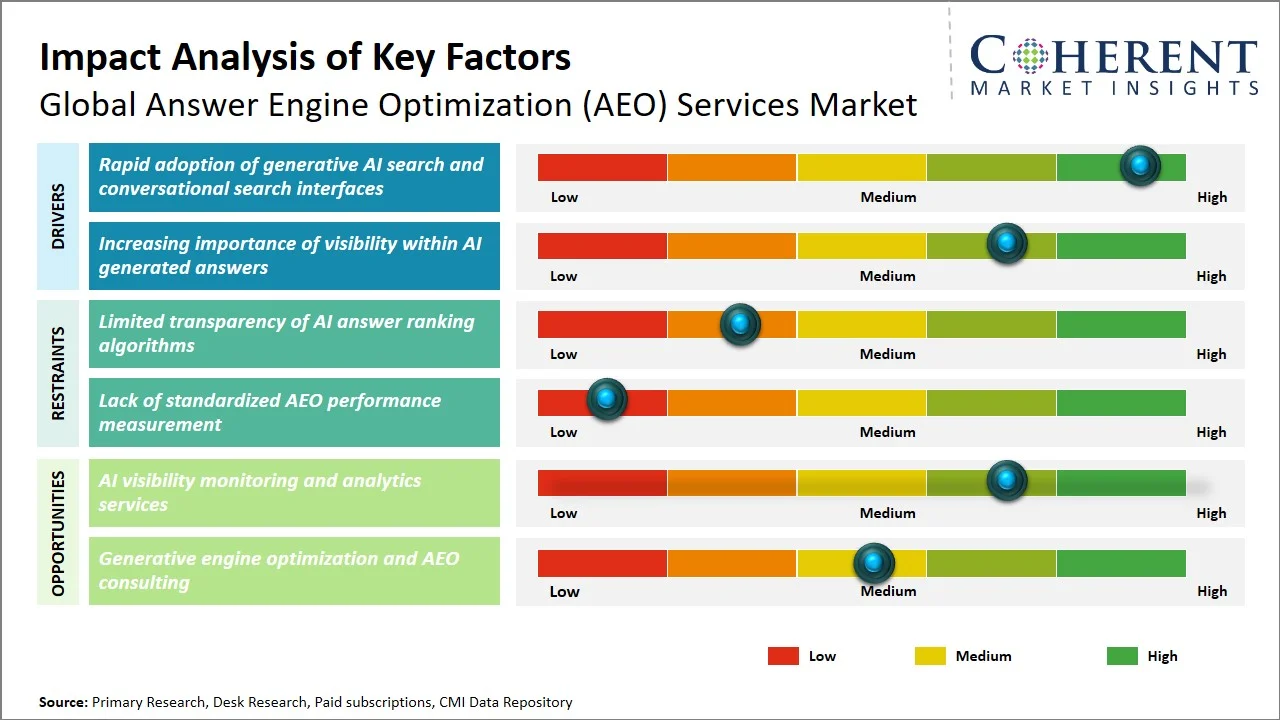 Impact Analysis of Key Factors
Global Answer Engine Optimization (AEO) Services Market

COHERENT
MARKET INSIGHTS

DRIVERS

Rapid adoption of generative AI search and conversational search interfaces

Low Medium High

Increasing importance of visibility within AI generated answers

Low Medium High

RESTRAINTS

Limited transparency of AI answer ranking algorithms

Low Medium High

Lack of standardized AEO performance measurement

Low Medium High

OPPORTUNITIES

AI visibility monitoring and analytics services

Low Medium High

Generative engine optimization and AEO consulting

Low Medium High

Low Medium High

Source: Primary Research, Desk Research, Paid subscriptions, CMI Data Repository